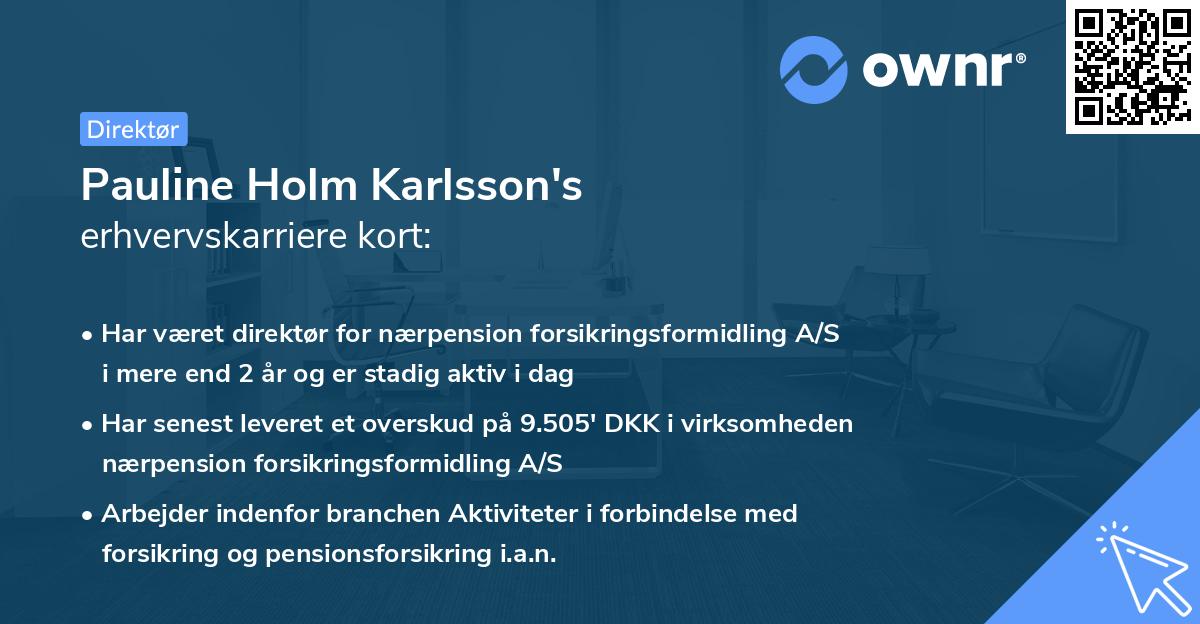 ownr®

Direktør

Pauline Holm Karlsson's
erhvervskarriere kort:

• Har været direktør for nærpension forsikringsformidling A/S i mere end 2 år og er stadig aktiv i dag

• Har senest leveret et overskud på 9.505' DKK i virksomheden nærpension forsikringsformidling A/S

• Arbejder indenfor branchen Aktiviteter i forbindelse med forsikring og pensionsforsikring i.a.n.